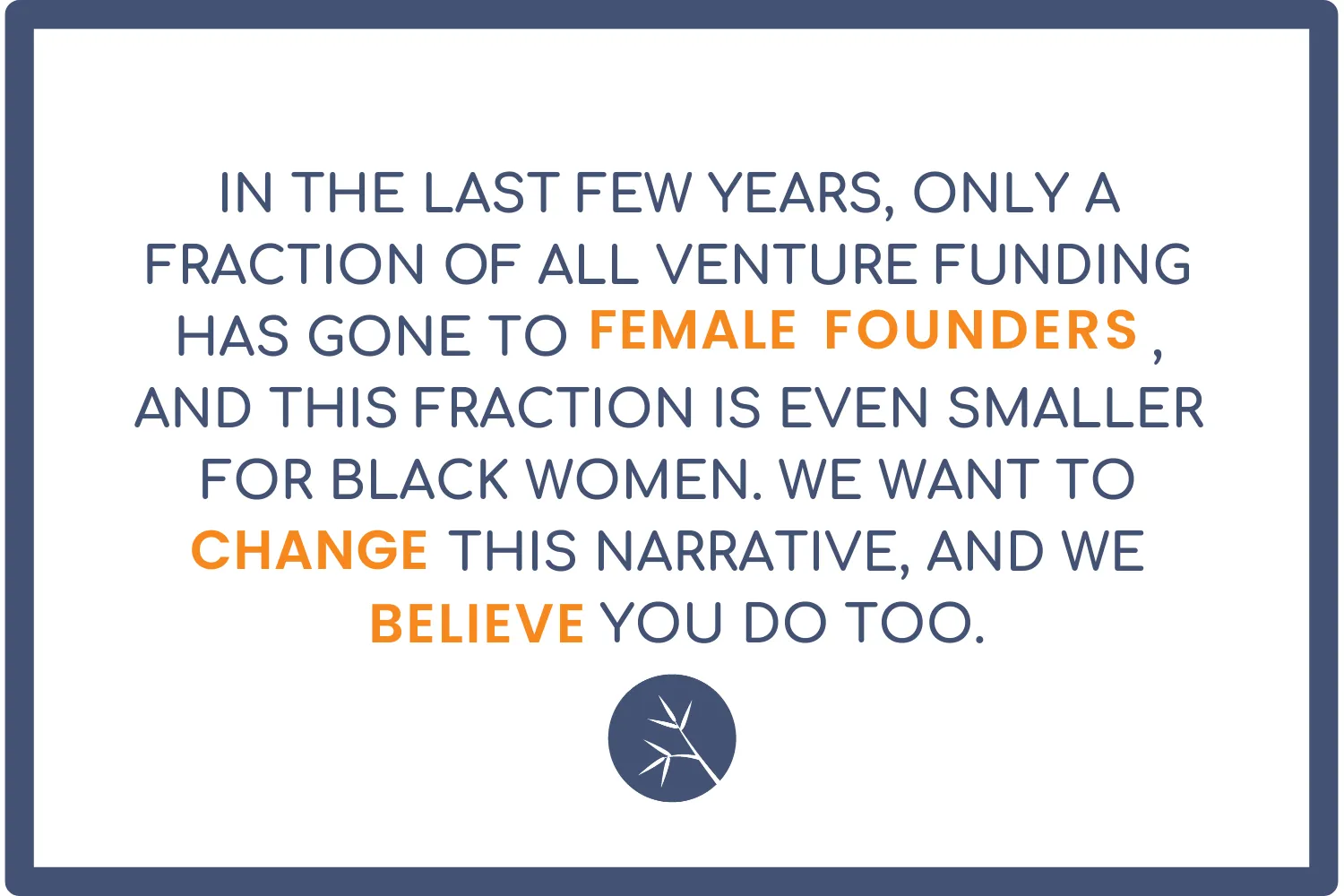 IN THE LAST FEW YEARS, ONLY A FRACTION OF ALL VENTURE FUNDING HAS GONE TO FEMALE FOUNDERS , AND THIS FRACTION IS EVEN SMALLER FOR BLACK WOMEN. WE WANT TO CHANGE THIS NARRATIVE, AND WE BELIEVE YOU DO TOO.